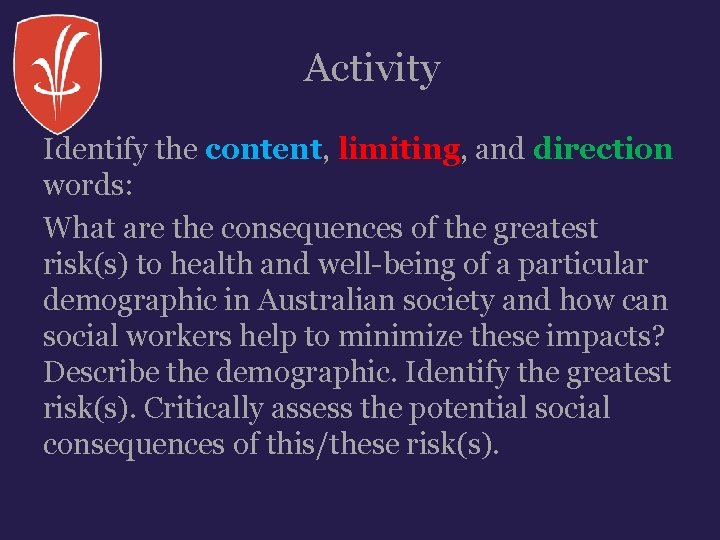 Activity

Identify the content, limiting, and direction words:

What are the consequences of the greatest risk(s) to health and well-being of a particular demographic in Australian society and how can social workers help to minimize these impacts? Describe the demographic. Identify the greatest risk(s). Critically assess the potential social consequences of this/these risk(s).